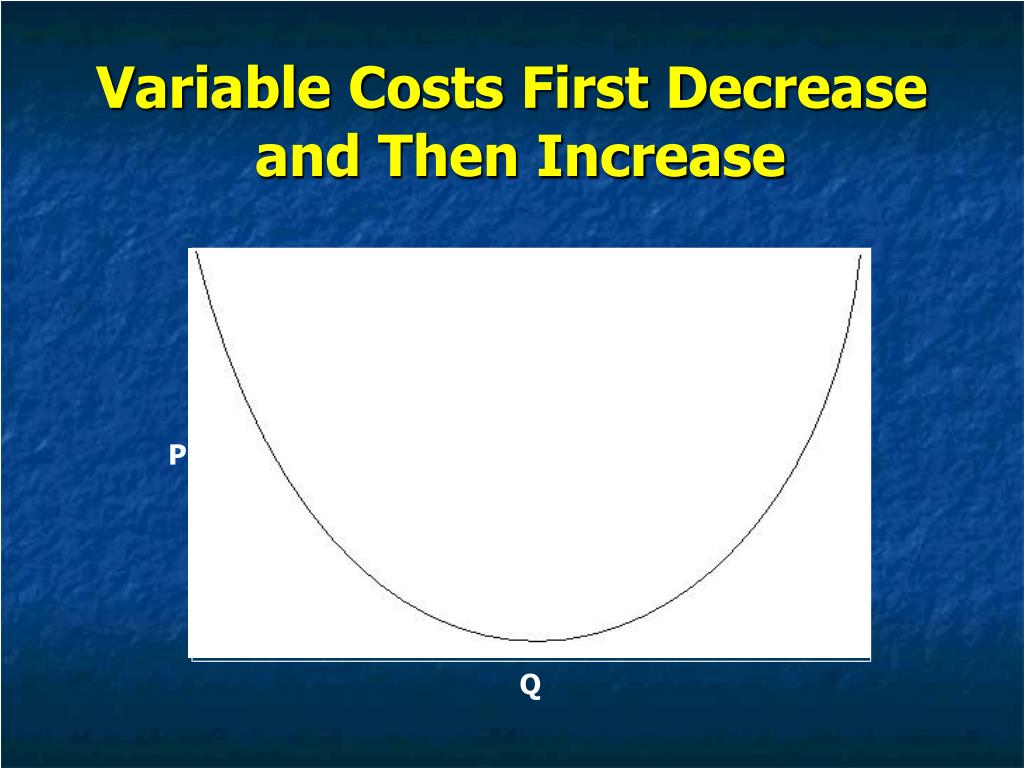 Variable Costs First Decrease and Then Increase

P

Q